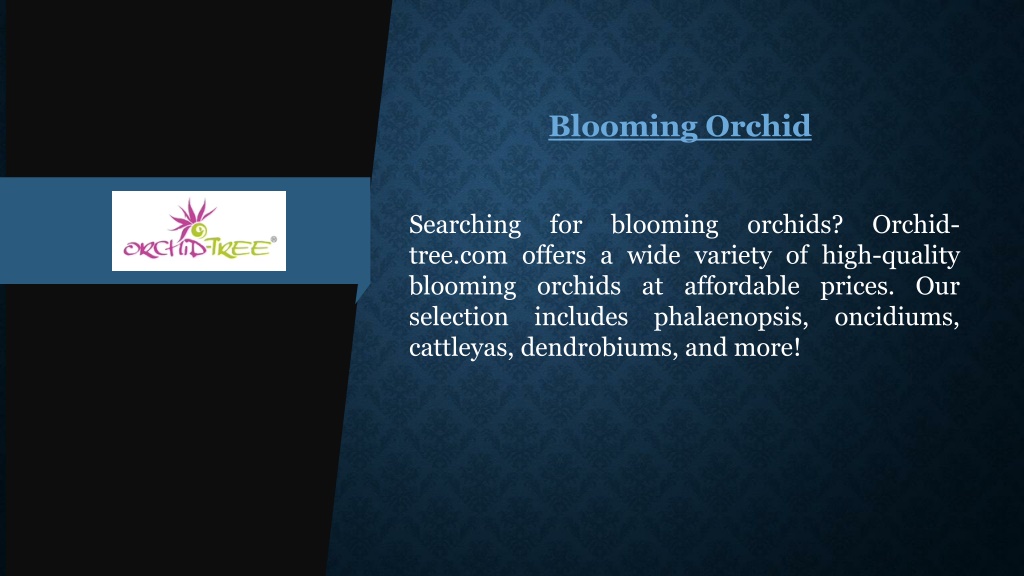 ORCHID-TREE®

Blooming Orchid

Searching for blooming orchids? Orchid-tree.com offers a wide variety of high-quality blooming orchids at affordable prices. Our selection includes phalaenopsis, oncidiums, cattleyas, dendrobiums, and more!